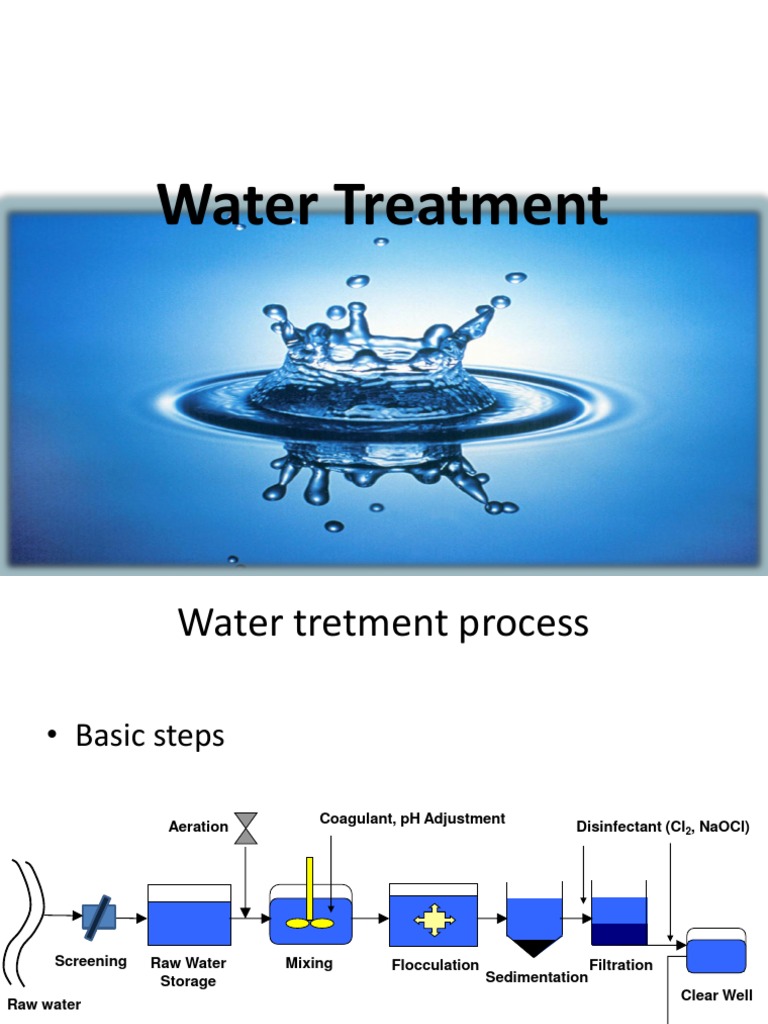 Water Treatment

Water tretment process

• Basic steps

Aeration

Coagulant, pH Adjustment

Disinfectant ($Cl_2$, NaOCl)

Raw water

Screening

Raw Water Storage

Mixing

Flocculation

Sedimentation

Filtration

Clear Well